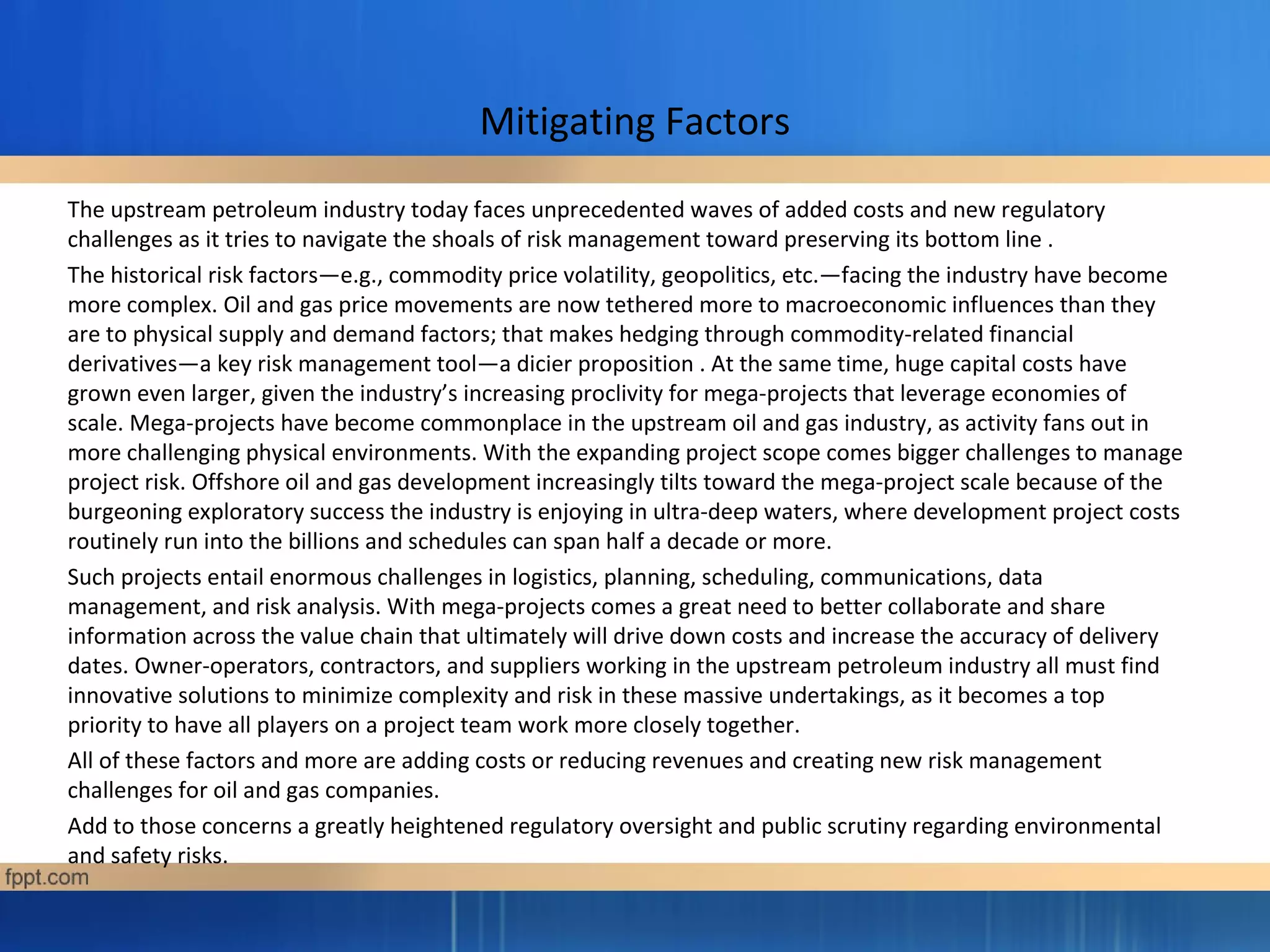 Mitigating Factors

The upstream petroleum industry today faces unprecedented waves of added costs and new regulatory challenges as it tries to navigate the shoals of risk management toward preserving its bottom line .

The historical risk factors—e.g., commodity price volatility, geopolitics, etc.—facing the industry have become more complex. Oil and gas price movements are now tethered more to macroeconomic influences than they are to physical supply and demand factors; that makes hedging through commodity-related financial derivatives—a key risk management tool—a dicier proposition . At the same time, huge capital costs have grown even larger, given the industry's increasing proclivity for mega-projects that leverage economies of scale. Mega-projects have become commonplace in the upstream oil and gas industry, as activity fans out in more challenging physical environments. With the expanding project scope comes bigger challenges to manage project risk. Offshore oil and gas development increasingly tilts toward the mega-project scale because of the burgeoning exploratory success the industry is enjoying in ultra-deep waters, where development project costs routinely run into the billions and schedules can span half a decade or more.

Such projects entail enormous challenges in logistics, planning, scheduling, communications, data management, and risk analysis. With mega-projects comes a great need to better collaborate and share information across the value chain that ultimately will drive down costs and increase the accuracy of delivery dates. Owner-operators, contractors, and suppliers working in the upstream petroleum industry all must find innovative solutions to minimize complexity and risk in these massive undertakings, as it becomes a top priority to have all players on a project team work more closely together.

All of these factors and more are adding costs or reducing revenues and creating new risk management challenges for oil and gas companies.

Add to those concerns a greatly heightened regulatory oversight and public scrutiny regarding environmental and safety risks.

fppt.com